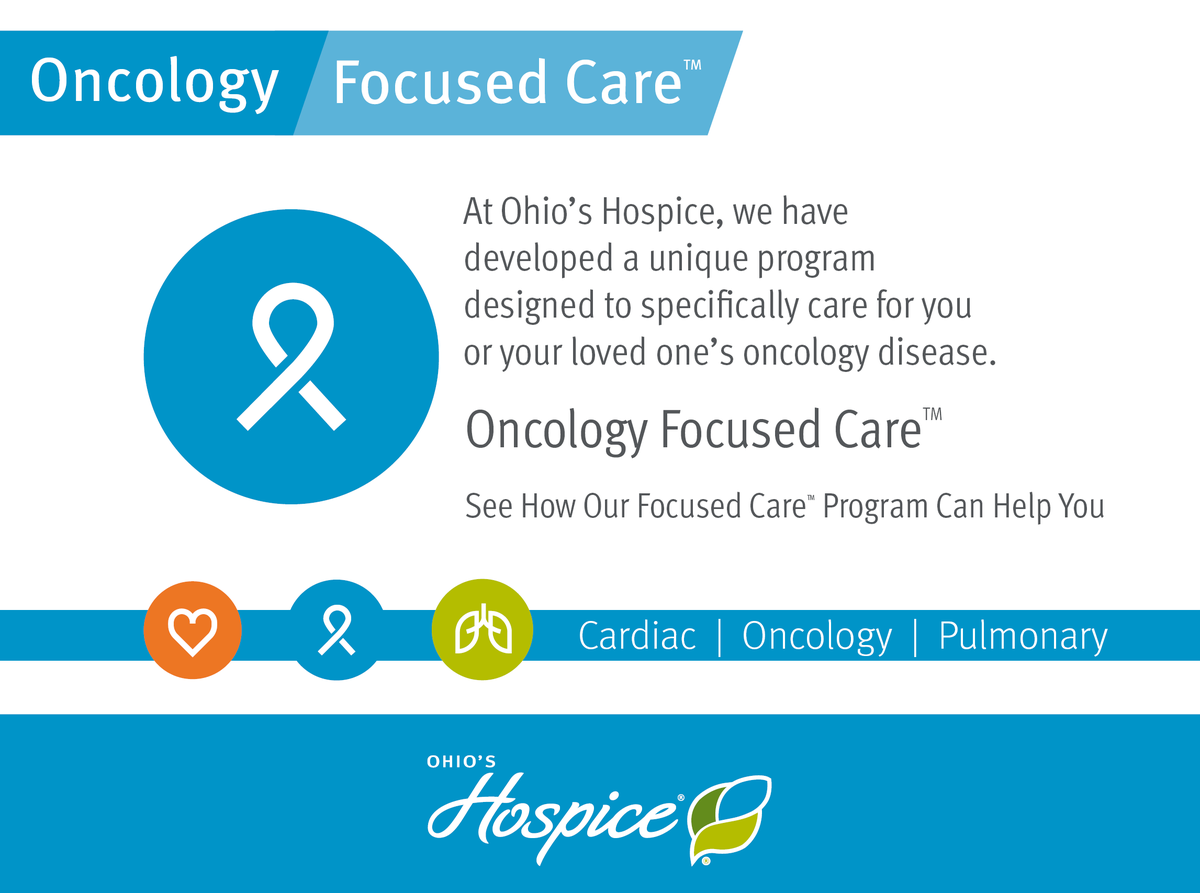 Oncology Focused Care™

At Ohio's Hospice, we have developed a unique program designed to specifically care for you or your loved one's oncology disease.

Oncology Focused Care™

See How Our Focused Care™ Program Can Help You

Cardiac | Oncology | Pulmonary

OHIO'S Hospice®